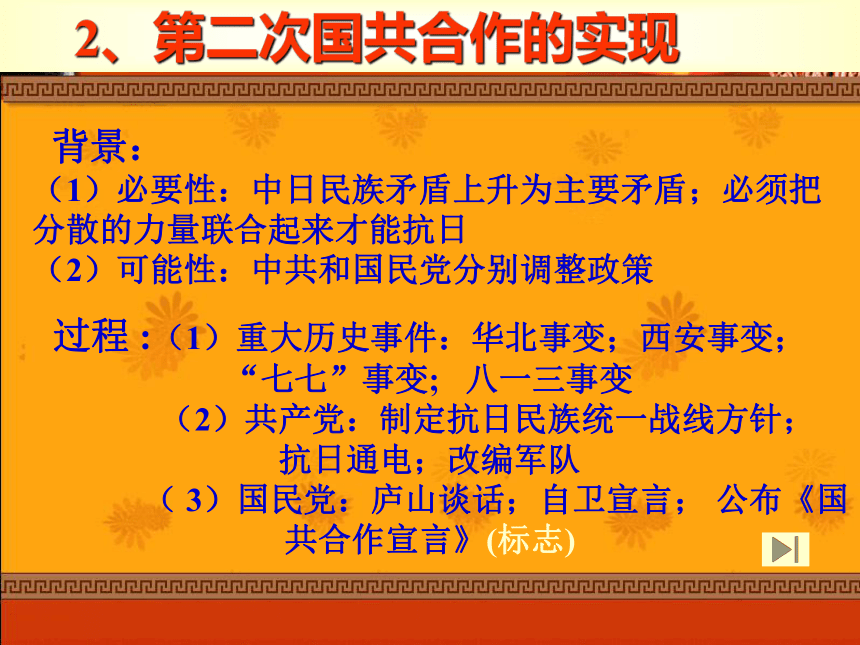 2、第二次国共合作的实现

背景：
（1）必要性：中日民族矛盾上升为主要矛盾；必须把分散的力量联合起来才能抗日
（2）可能性：中共和国民党分别调整政策

过程：（1）重大历史事件：华北事变；西安事变；“七七”事变；八一三事变
（2）共产党：制定抗日民族统一战线方针；抗日通电；改编军队
（3）国民党：庐山谈话；自卫宣言；公布《国共合作宣言》(标志)